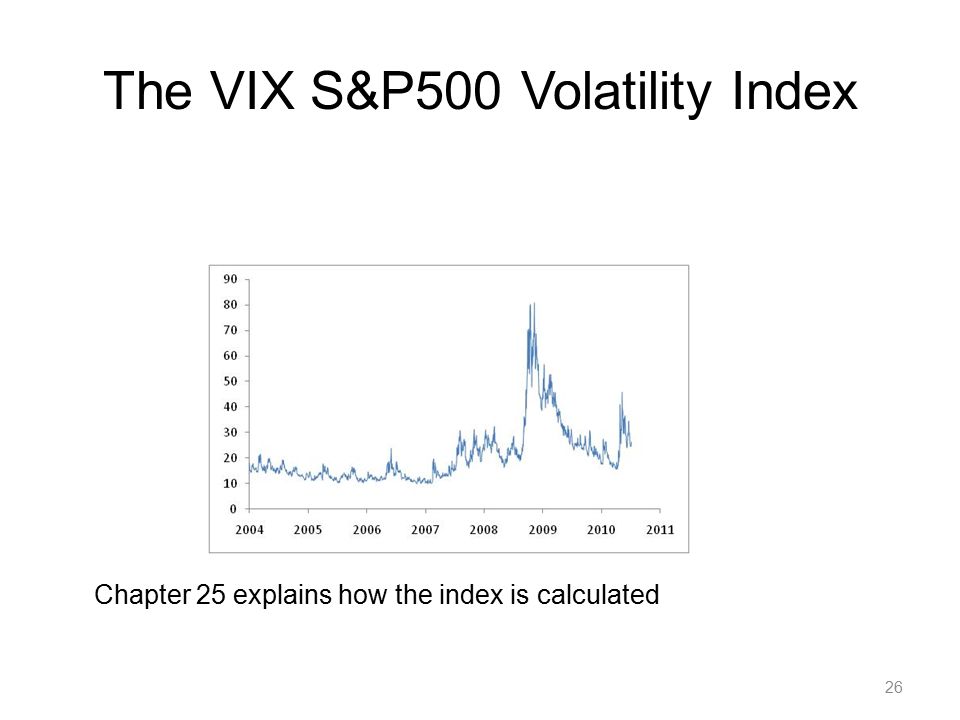 The VIX S&P500 Volatility Index

90
80
70
60
50
40
30
20
10
0
2004 2005 2006 2007 2008 2009 2010 2011

Chapter 25 explains how the index is calculated

26